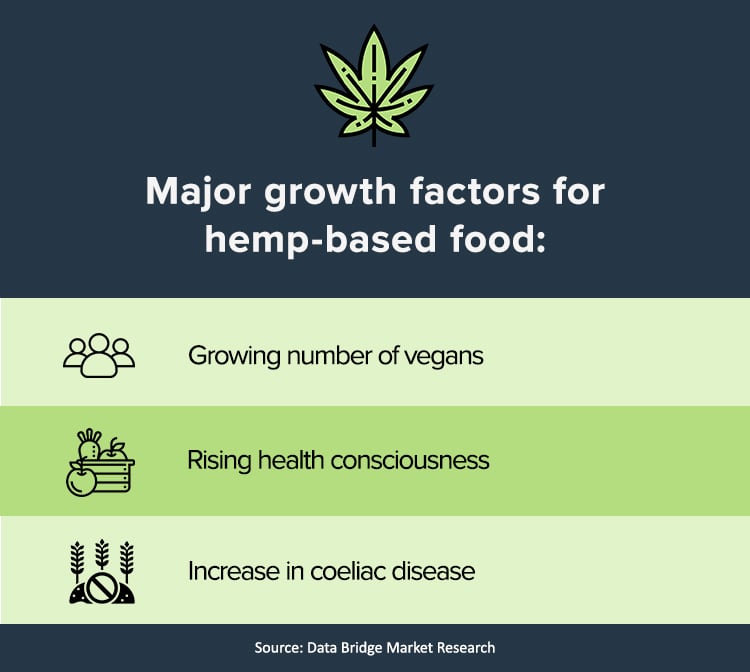 Major growth factors for hemp-based food:

Growing number of vegans

Rising health consciousness

Increase in coeliac disease

Source: Data Bridge Market Research